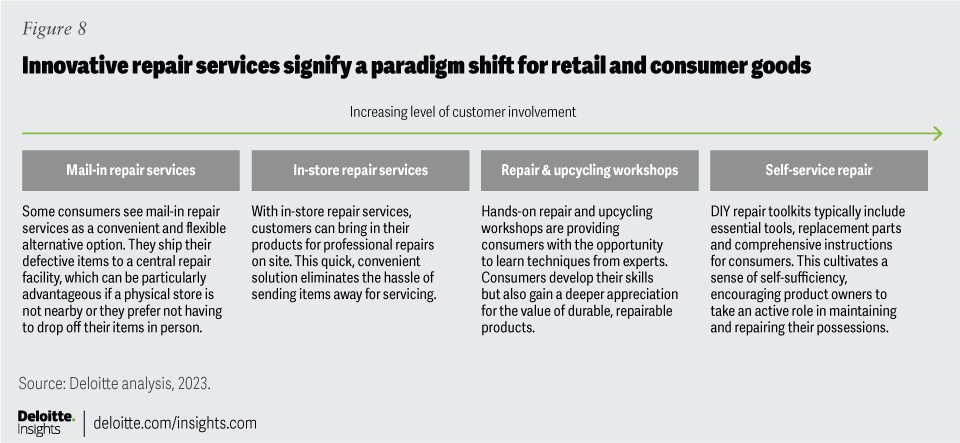 Figure 8

Innovative repair services signify a paradigm shift for retail and consumer goods

Increasing level of customer involvement

Mail-in repair services

Some consumers see mail-in repair services as a convenient and flexible alternative option. They ship their defective items to a central repair facility, which can be particularly advantageous if a physical store is not nearby or they prefer not having to drop off their items in person.

In-store repair services

With in-store repair services, customers can bring in their products for professional repairs on site. This quick, convenient solution eliminates the hassle of sending items away for servicing.

Repair & upcycling workshops

Hands-on repair and upcycling workshops are providing consumers with the opportunity to learn techniques from experts. Consumers develop their skills but also gain a deeper appreciation for the value of durable, repairable products.

Self-service repair

DIY repair toolkits typically include essential tools, replacement parts and comprehensive instructions for consumers. This cultivates a sense of self-sufficiency, encouraging product owners to take an active role in maintaining and repairing their possessions.

Source: Deloitte analysis, 2023.

Deloitte. Insights | deloitte.com/insights.com